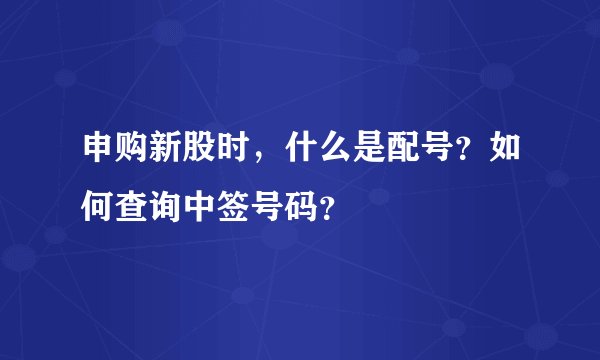 申购新股时，什么是配号？如何查询中签号码？